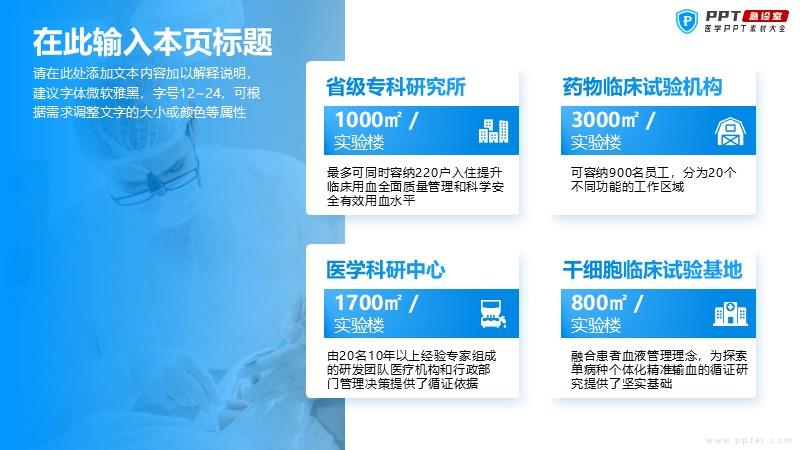 PPT 急诊室
医学PPT素材大全

在此输入本页标题

请在此处添加文本内容加以解释说明，建议字体微软雅黑，字号12~24，可根据需求调整文字的大小或颜色等属性

省级专科研究所

1000㎡ /
实验楼

最多可同时容纳220户入住提升临床用血全面质量管理和科学安全有效用血水平

药物临床试验机构

3000㎡ /
实验楼

可容纳900名员工，分为20个不同功能的工作区域

医学科研中心

1700㎡ /
实验楼

由20名10年以上经验专家组成的研发团队医疗机构和行政部门管理决策提供了循证依据

干细胞临床试验基地

800㎡ /
实验楼

融合患者血液管理理念，为探索单病种个体化精准输血的循证研究提供了坚实基础

www.ppter.com